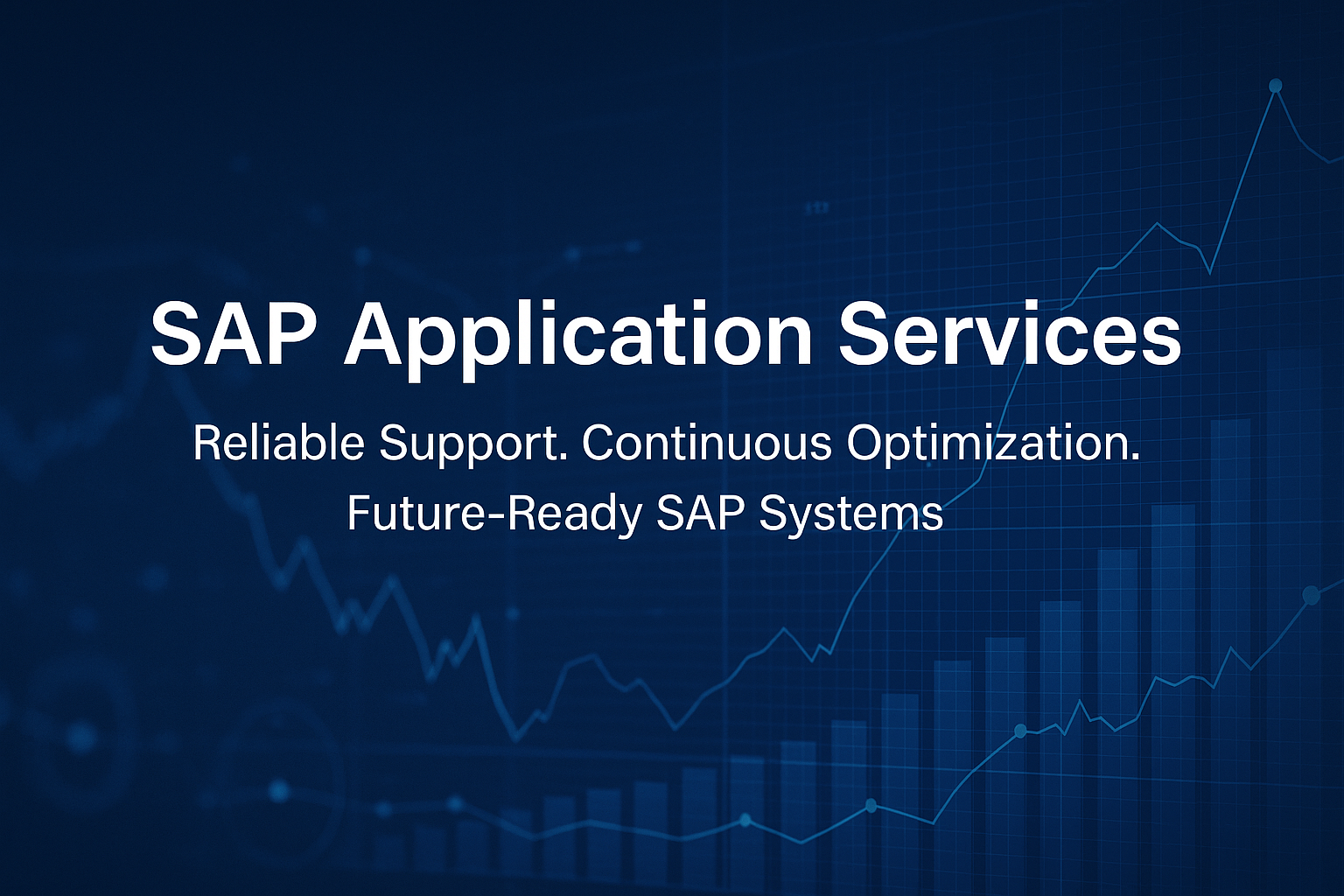 SAP Application Services

Reliable Support. Continuous Optimization.
Future-Ready SAP Systems